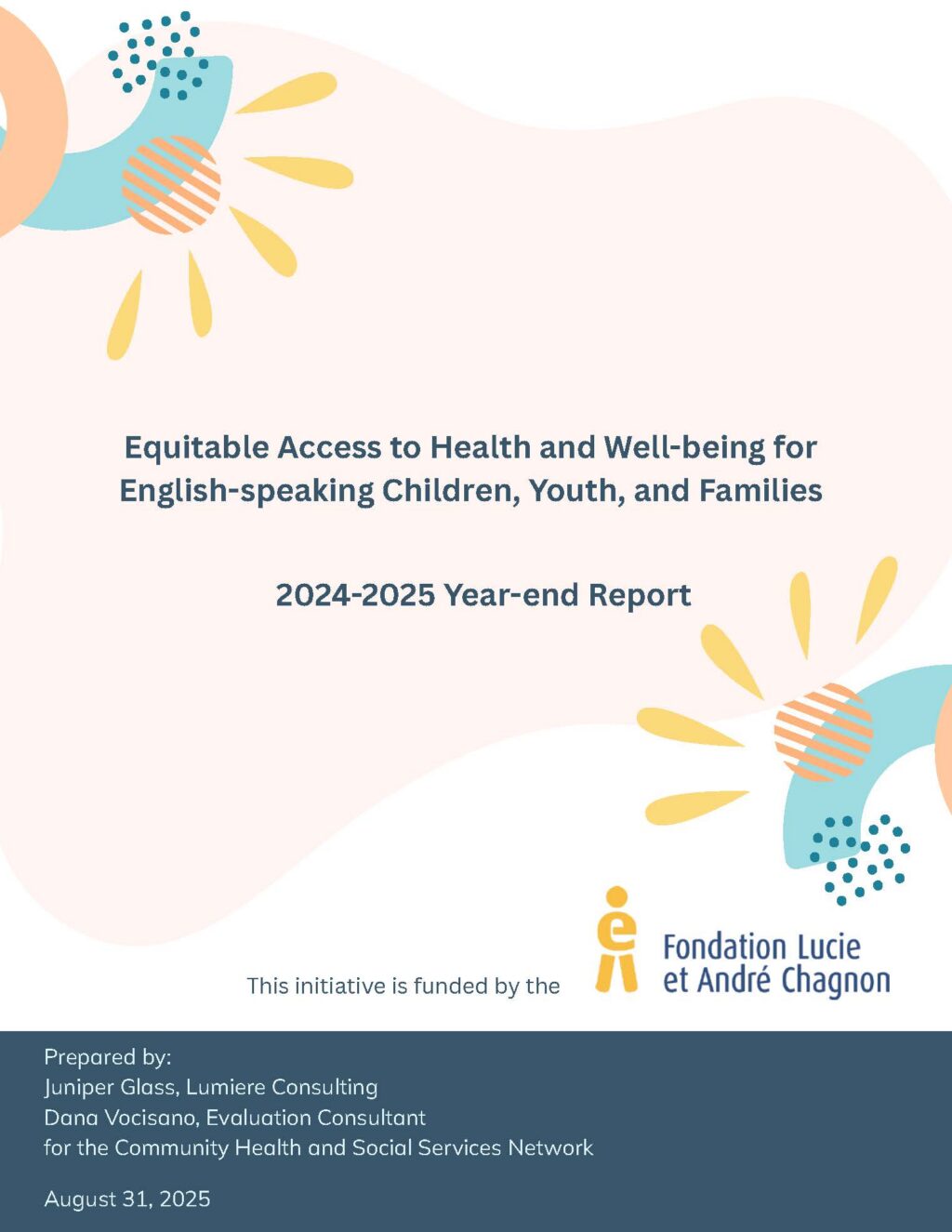 Equitable Access to Health and Well-being for English-speaking Children, Youth, and Families

2024-2025 Year-end Report

This initiative is funded by the

Fondation Lucie et André Chagnon

Prepared by:
Juniper Glass, Lumiere Consulting
Dana Vocisano, Evaluation Consultant
for the Community Health and Social Services Network

August 31, 2025